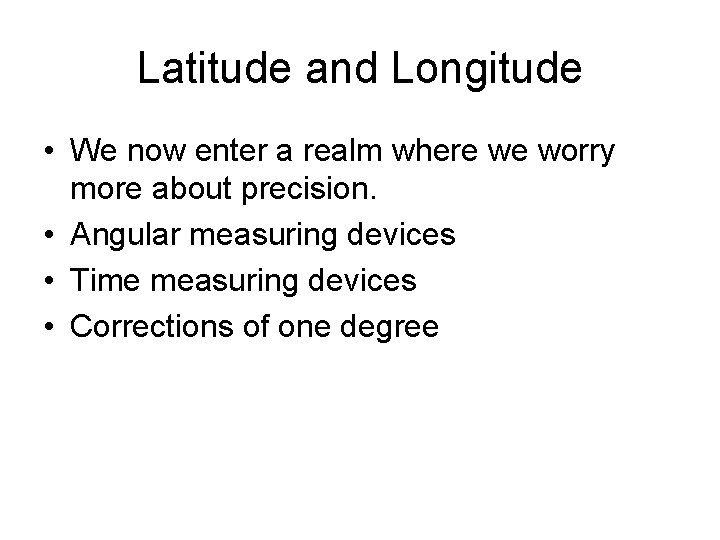 Latitude and Longitude

• We now enter a realm where we worry more about precision.
• Angular measuring devices
• Time measuring devices
• Corrections of one degree